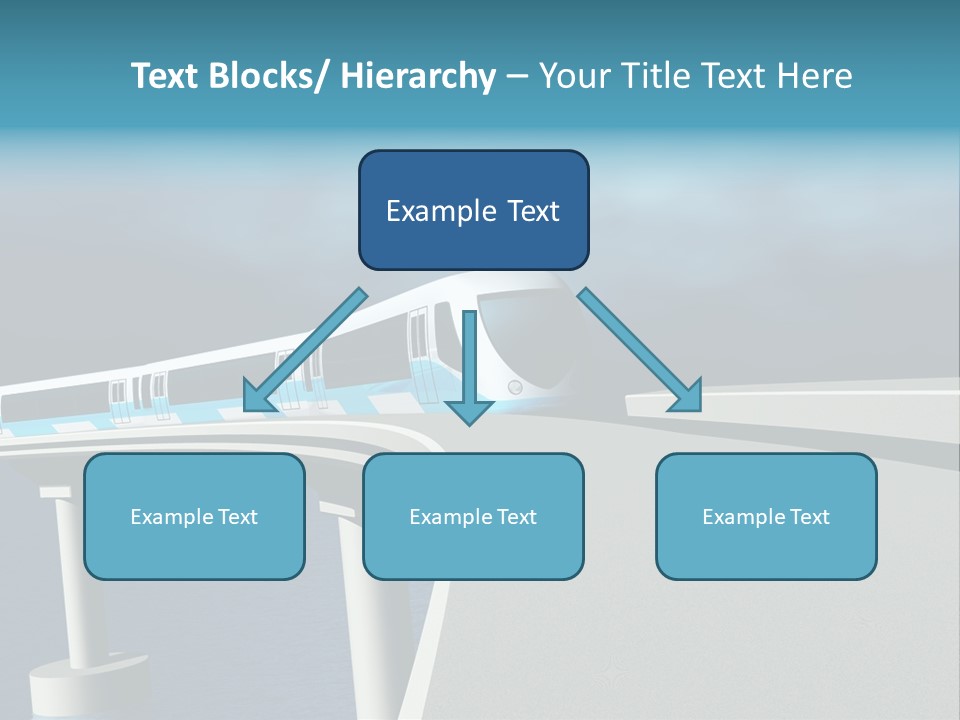 Text Blocks/ Hierarchy – Your Title Text Here

Example Text

Example Text

Example Text

Example Text